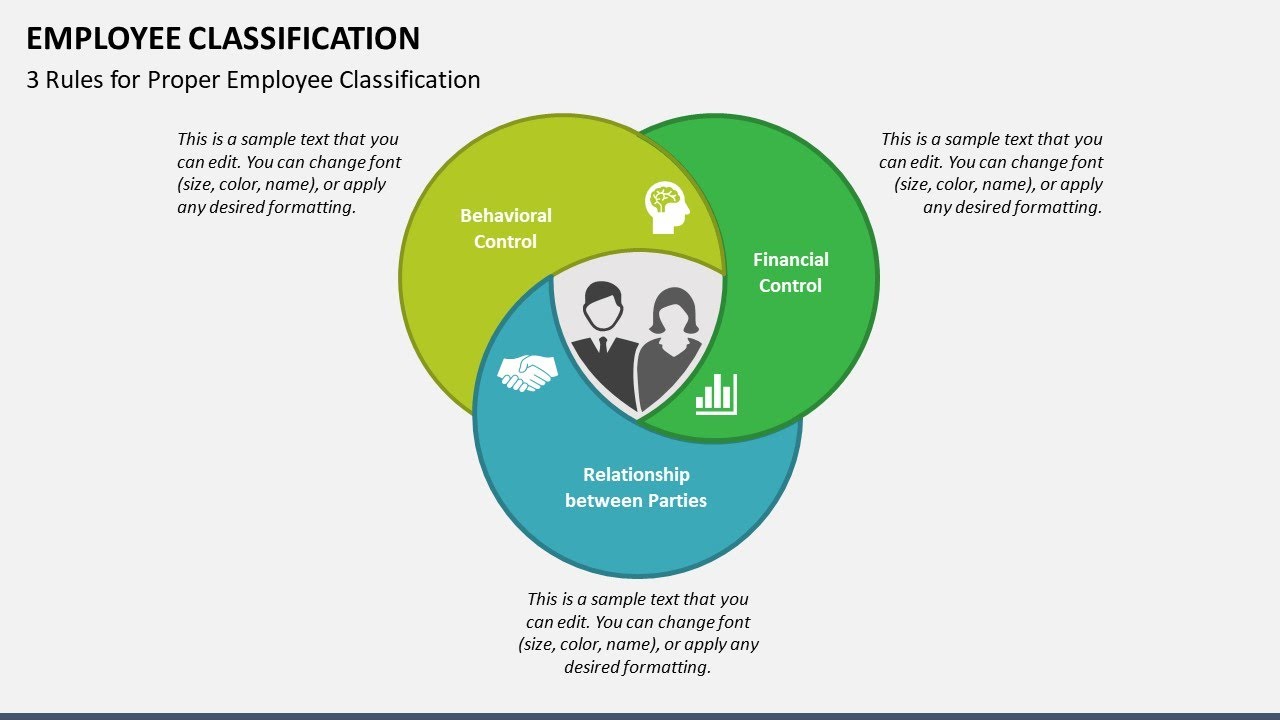 EMPLOYEE CLASSIFICATION

3 Rules for Proper Employee Classification

This is a sample text that you can edit. You can change font (size, color, name), or apply any desired formatting.

Behavioral Control

Financial Control

This is a sample text that you can edit. You can change font (size, color, name), or apply any desired formatting.

Relationship between Parties

This is a sample text that you can edit. You can change font (size, color, name), or apply any desired formatting.